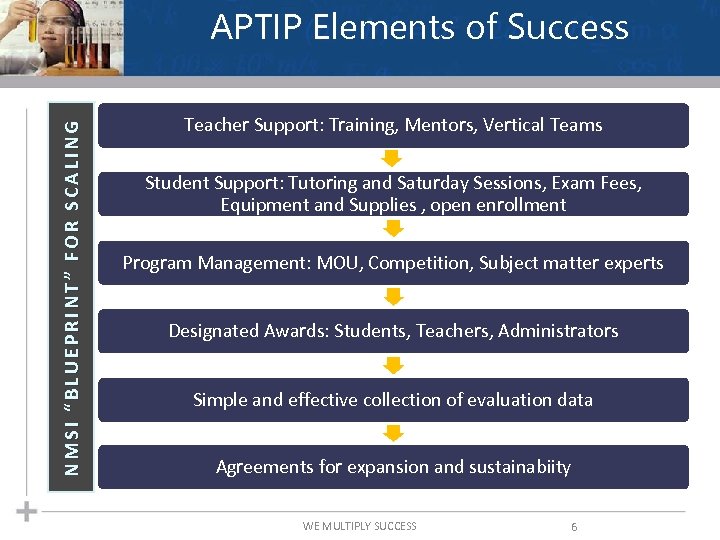 APTIP Elements of Success

NMSI "BLUEPRINT" FOR SCALING

Teacher Support: Training, Mentors, Vertical Teams

Student Support: Tutoring and Saturday Sessions, Exam Fees, Equipment and Supplies , open enrollment

Program Management: MOU, Competition, Subject matter experts

Designated Awards: Students, Teachers, Administrators

Simple and effective collection of evaluation data

Agreements for expansion and sustainabiity

WE MULTIPLY SUCCESS

6